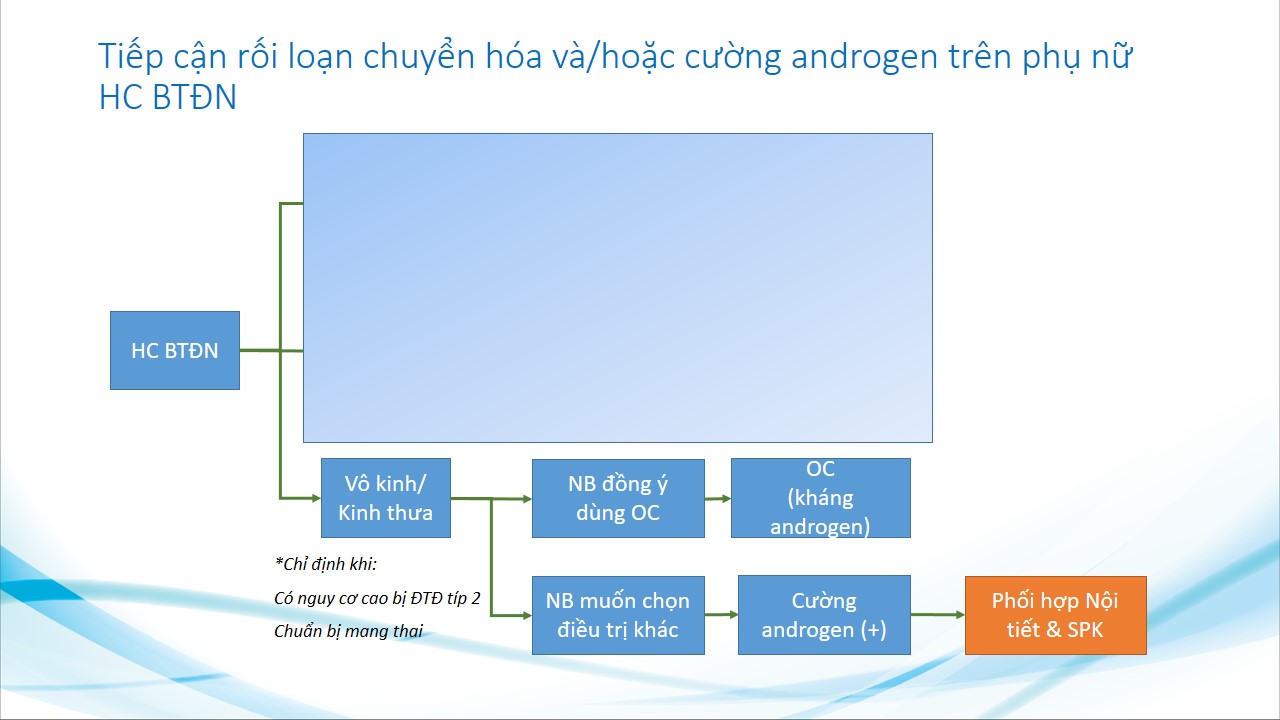 Tiếp cận rối loạn chuyển hóa và/hoặc cường androgen trên phụ nữ HC BTĐN

HC BTĐN

Vô kinh/ Kinh thưa

NB đồng ý dùng OC

OC (kháng androgen)

*Chỉ định khi:

Có nguy cơ cao bị ĐTĐ típ 2

Chuẩn bị mang thai

NB muốn chọn điều trị khác

Cường androgen (+)

Phối hợp Nội tiết & SPK